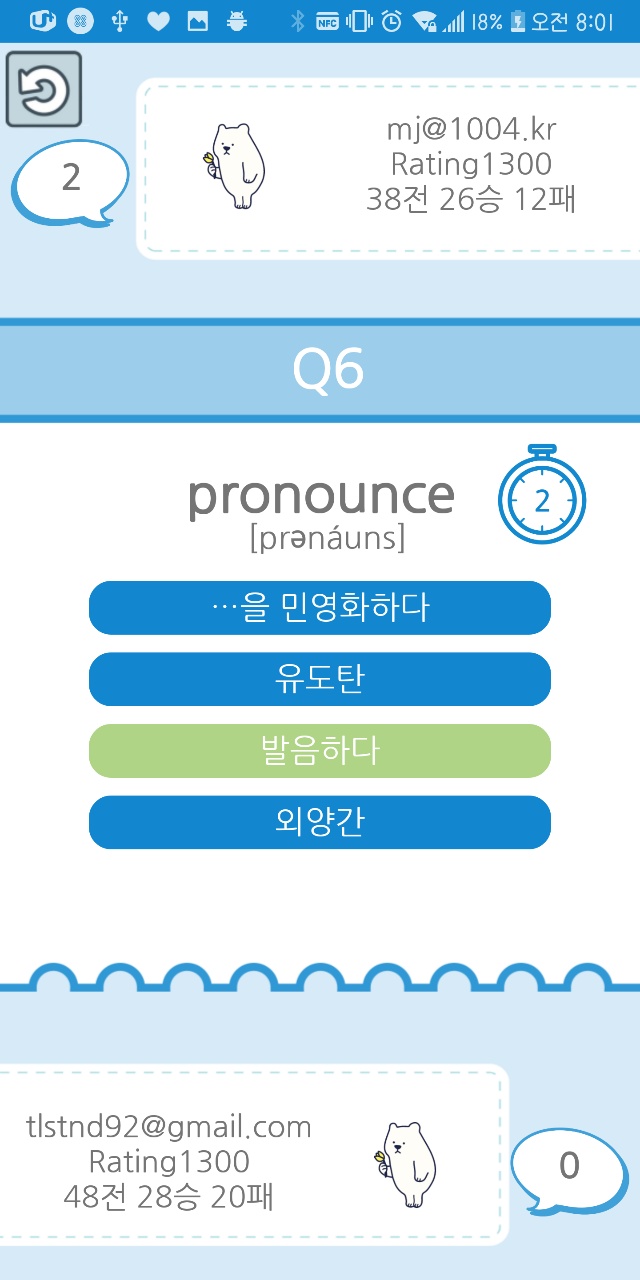 18% 오전 8:01

2

mj@1004.kr
Rating1300
38전 26승 12패

Q6

pronounce
[prənáuns]

2

…을 민영화하다

유도탄

발음하다

외양간

tlstnd92@gmail.com
Rating1300
48전 28승 20패

0